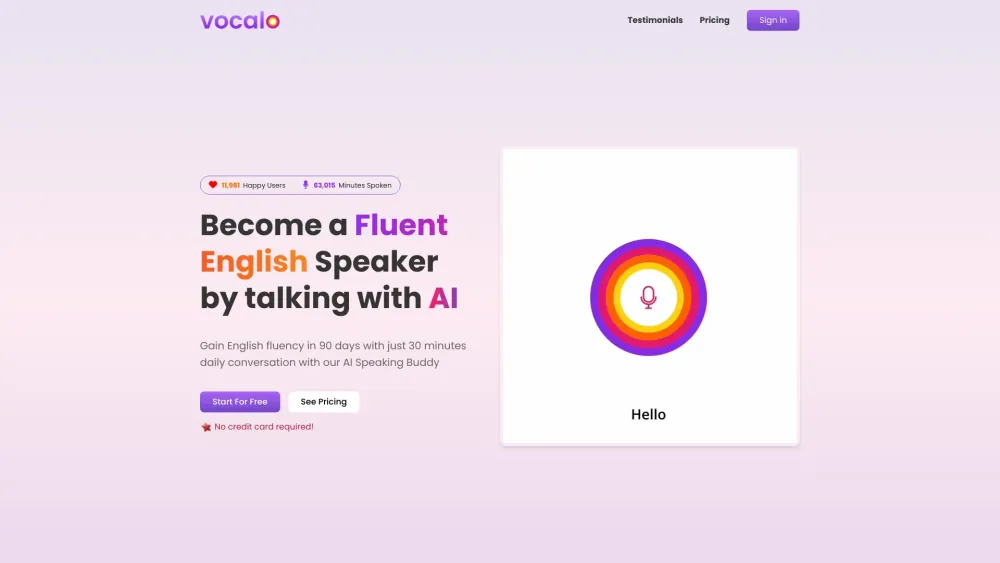 vocalo

Testimonials Pricing Sign in

11,981 Happy Users 63,015 Minutes Spoken

Become a Fluent English Speaker by talking with AI

Gain English fluency in 90 days with just 30 minutes daily conversation with our AI Speaking Buddy

Start For Free See Pricing

No credit card required!

Hello